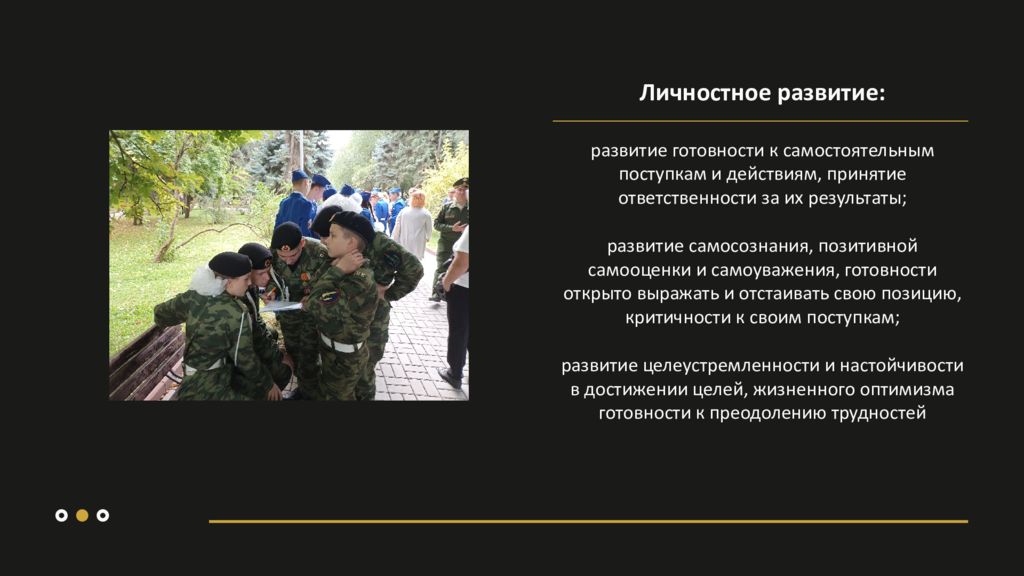 Личностное развитие:

развитие готовности к самостоятельным поступкам и действиям, принятие ответственности за их результаты;

развитие самосознания, позитивной самооценки и самоуважения, готовности открыто выражать и отстаивать свою позицию, критичности к своим поступкам;

развитие целеустремленности и настойчивости в достижении целей, жизненного оптимизма готовности к преодолению трудностей